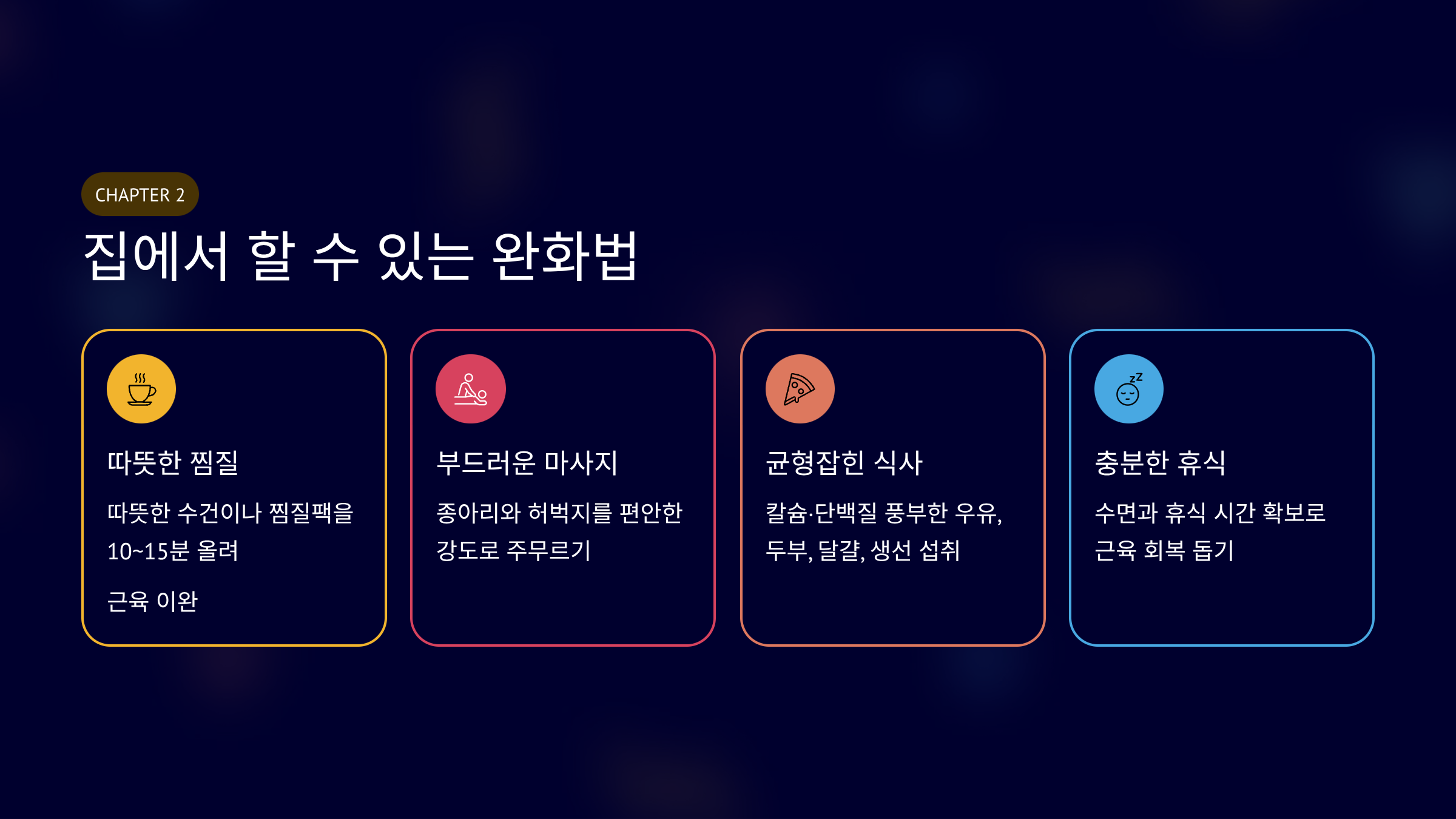 CHAPTER 2

집에서 할 수 있는 완화법

따뜻한 찜질

따뜻한 수건이나 찜질팩을 10~15분 올려

근육 이완

부드러운 마사지

종아리와 허벅지를 편안한 강도로 주무르기

균형잡힌 식사

칼슘·단백질 풍부한 우유, 두부, 달걀, 생선 섭취

충분한 휴식

수면과 휴식 시간 확보로 근육 회복 돕기